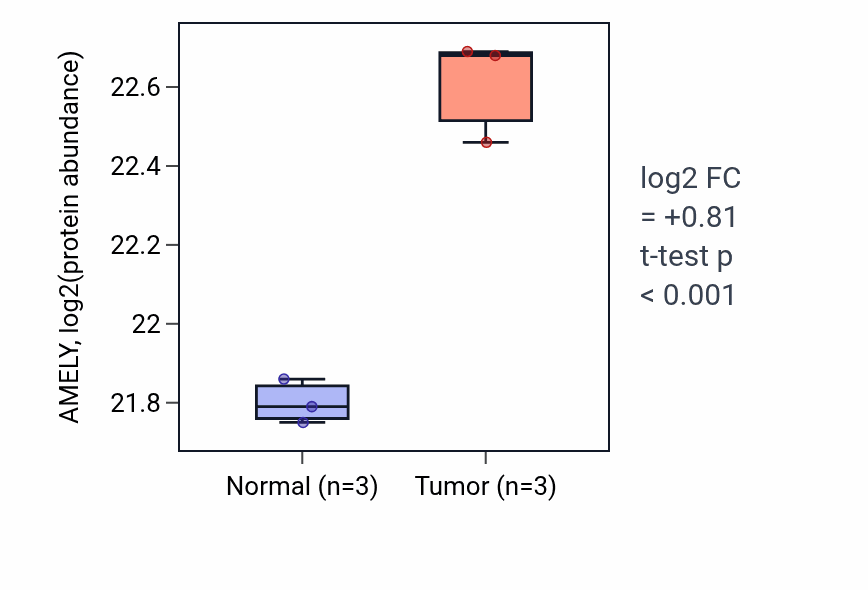 AMELY, log2(protein abundance)

22.6
22.4
22.2
22
21.8

Normal (n=3)
Tumor (n=3)

log2 FC
= +0.81
t-test p
< 0.001